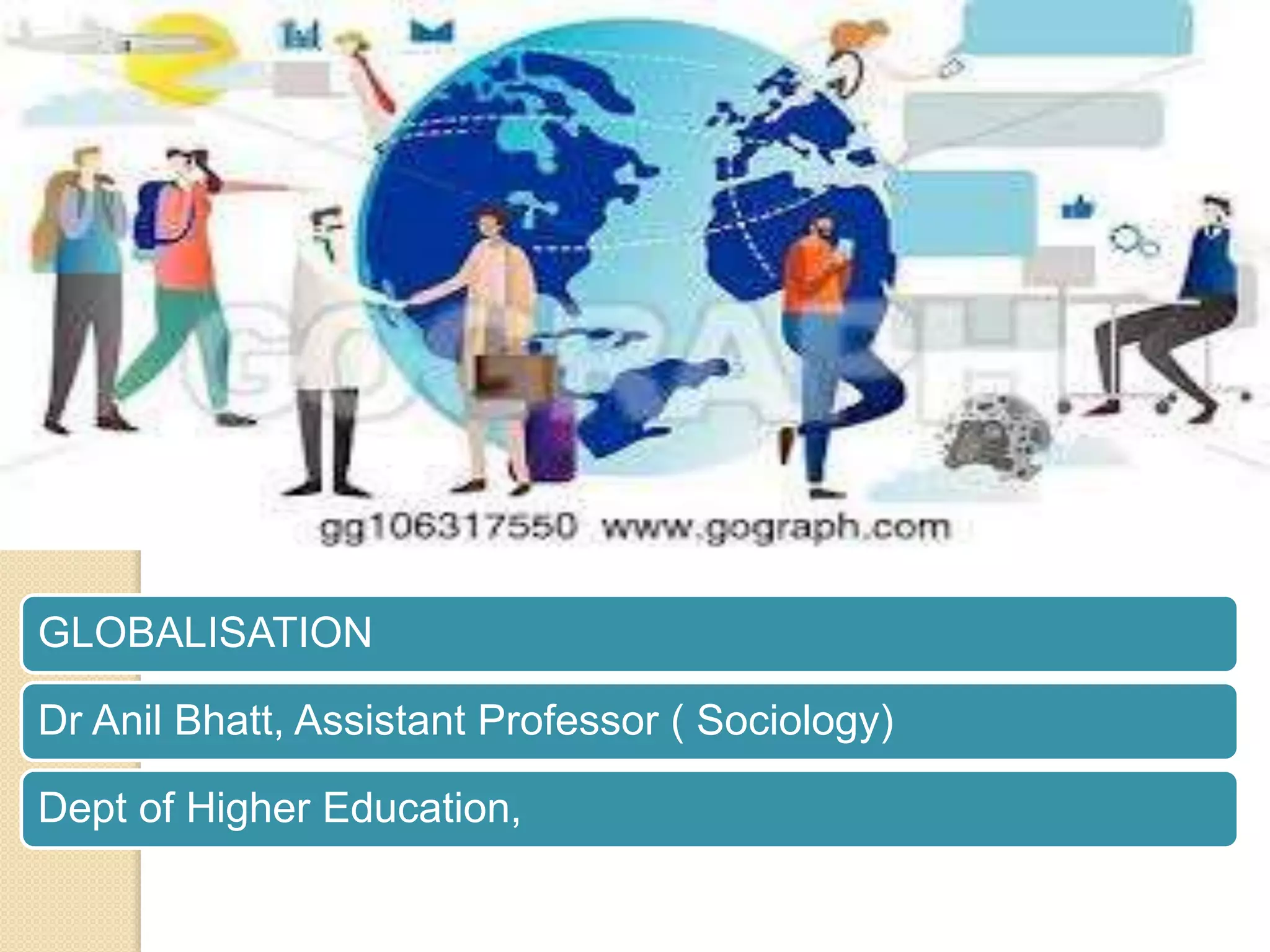 GOGRAPH

gg106317550 www.gograph.com

GLOBALISATION

Dr Anil Bhatt, Assistant Professor ( Sociology)

Dept of Higher Education,